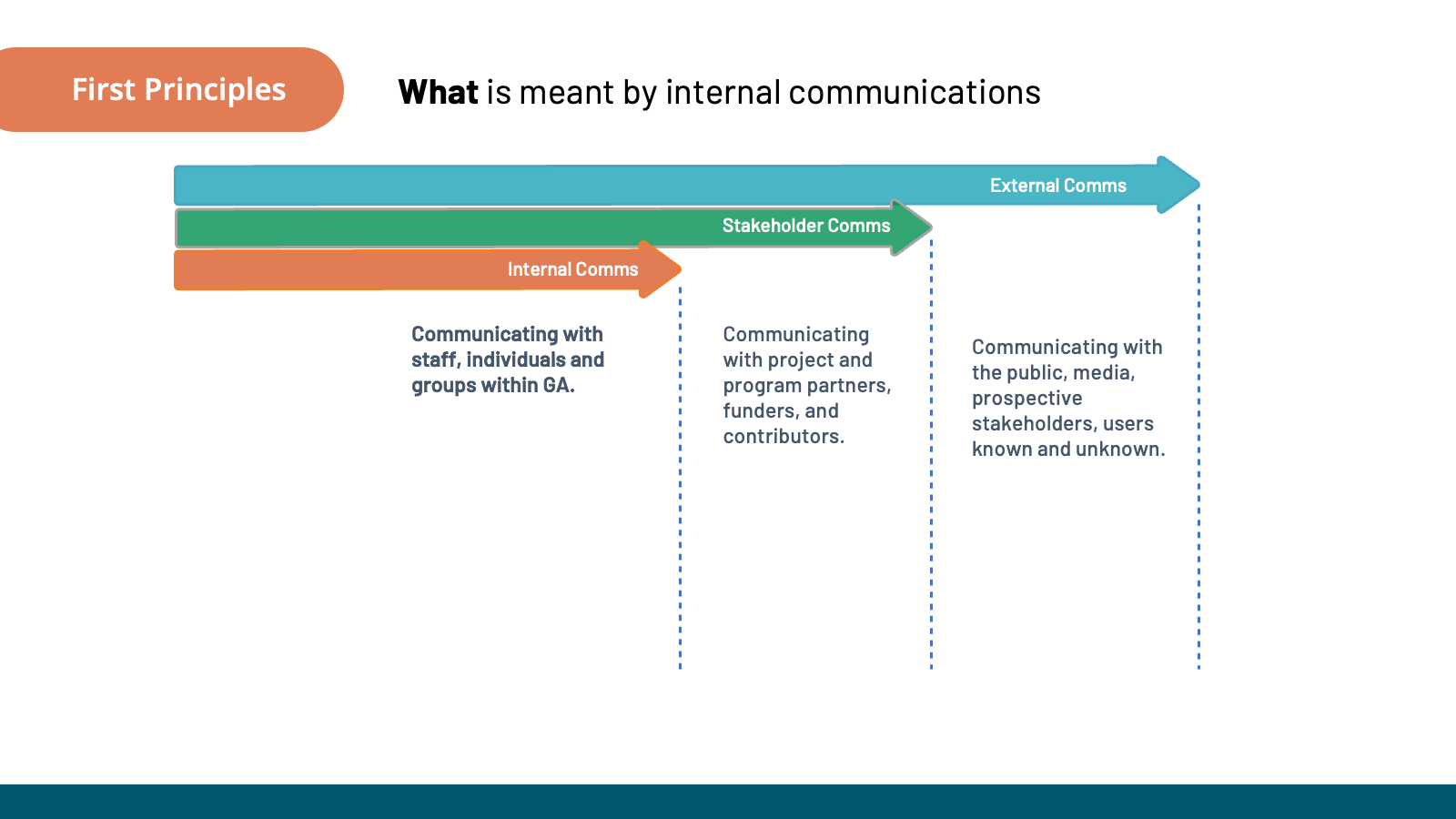 First Principles

What is meant by internal communications

External Comms

Stakeholder Comms

Internal Comms

Communicating with staff, individuals and groups within GA.

Communicating with project and program partners, funders, and contributors.

Communicating with the public, media, prospective stakeholders, users known and unknown.